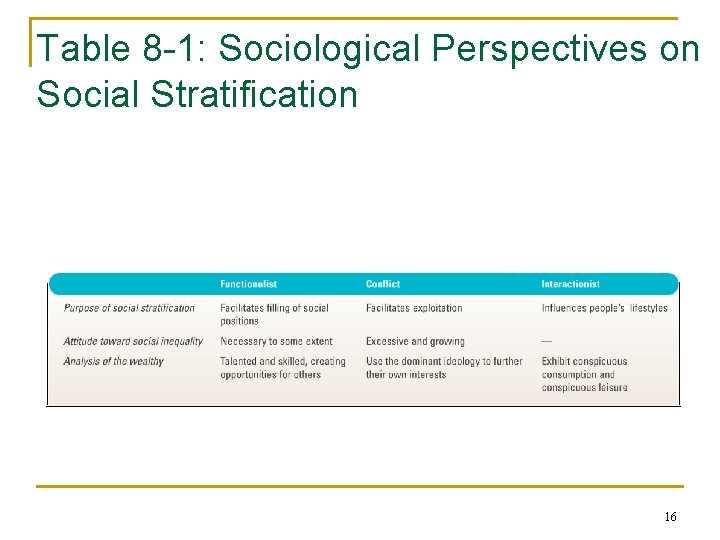 Table 8-1: Sociological Perspectives on Social Stratification

| | Functionalist | Conflict | Interactionist |
|---|---|---|---|
| Purpose of social stratification | Facilitates filling of social positions | Facilitates exploitation | Influences people's lifestyles |
| Attitude toward social inequality | Necessary to some extent | Excessive and growing | — |
| Analysis of the wealthy | Talented and skilled, creating opportunities for others | Use the dominant ideology to further their own interests | Exhibit conspicuous consumption and conspicuous leisure |

16